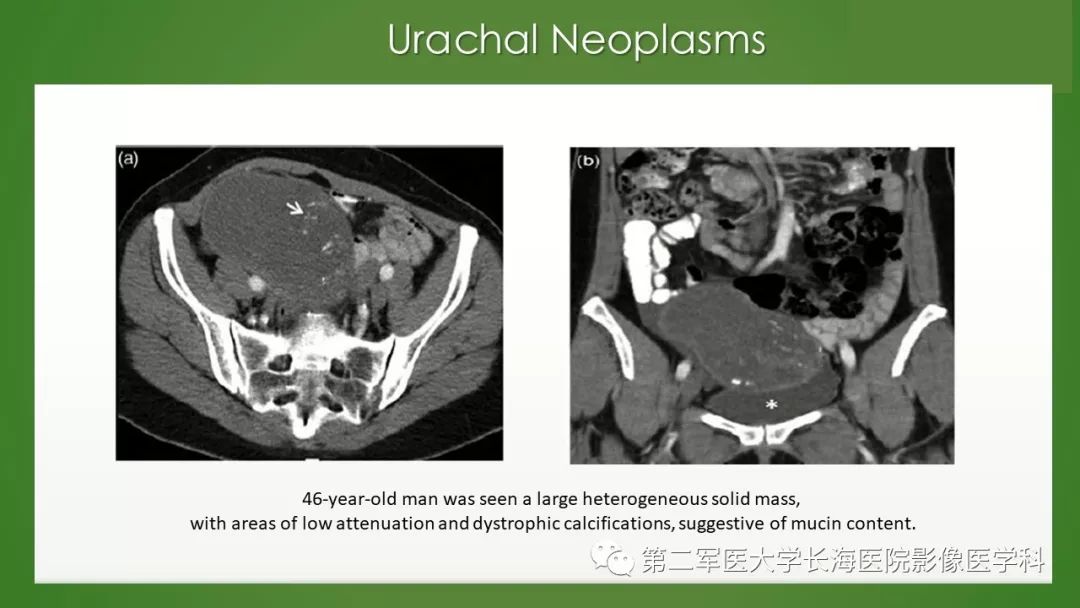 Urachal Neoplasms

(a)

(b)

*

46-year-old man was seen a large heterogeneous solid mass, with areas of low attenuation and dystrophic calcifications, suggestive of mucin content.

第二军医大学长海医院影像医学科